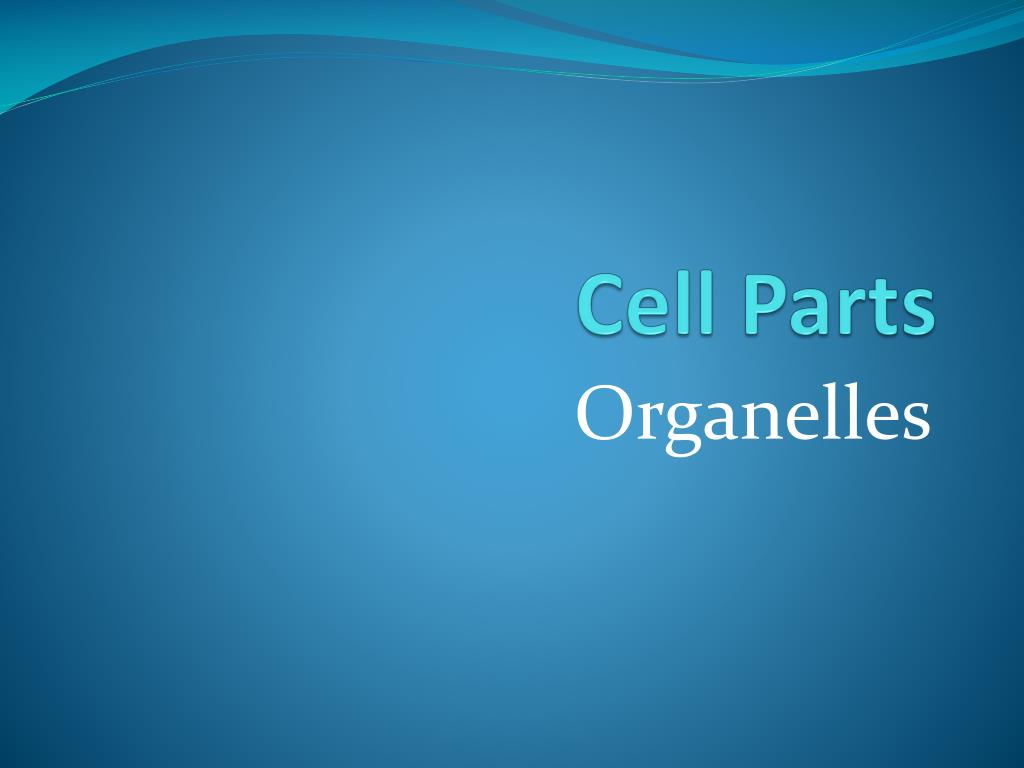 Cell Parts

Organelles